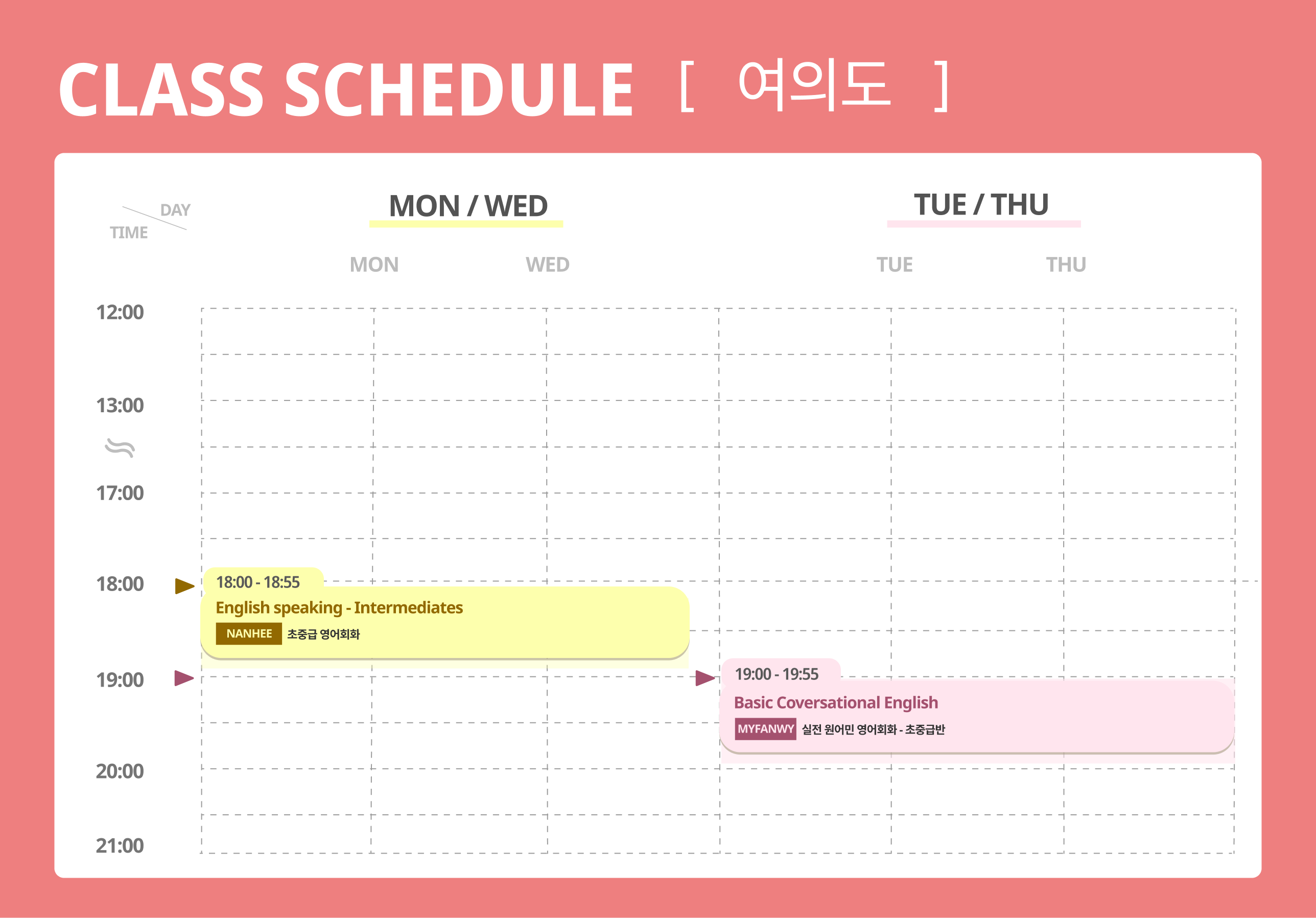 CLASS SCHEDULE [ 여의도 ]

DAY
TIME

MON / WED

TUE / THU

MON WED TUE THU

12:00
13:00
17:00
18:00
19:00
20:00
21:00

18:00 - 18:55
English speaking - Intermediates
NANHEE 초중급 영어회화

19:00 - 19:55
Basic Coversational English
MYFANWY 실전 원어민 영어회화 - 초중급반